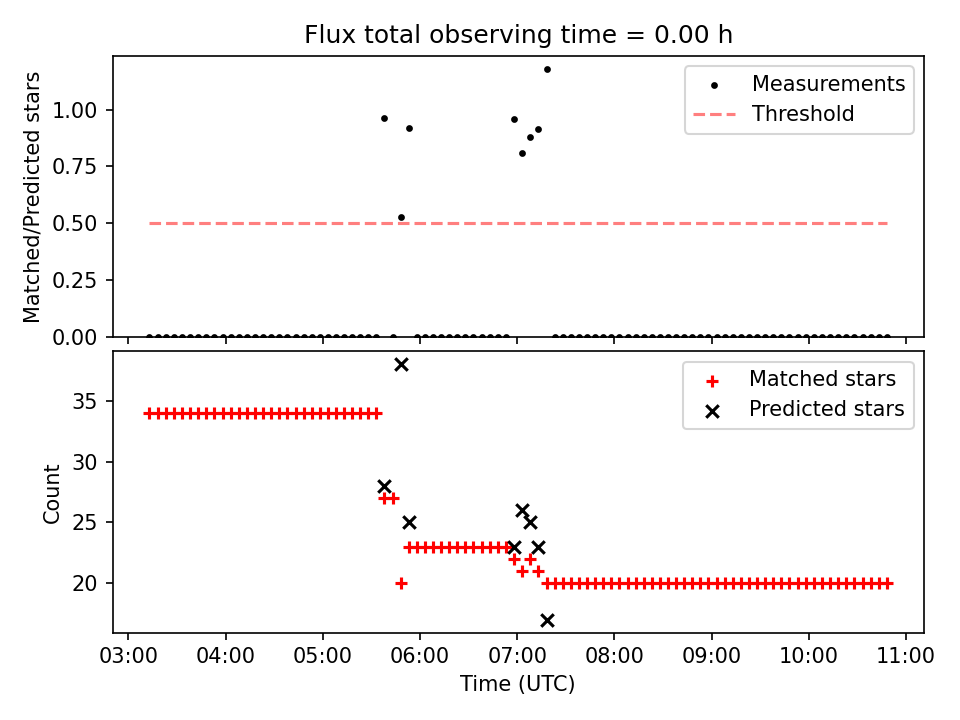 Flux total observing time = 0.00 h

Matched/Predicted stars

1.00
0.75
0.50
0.25
0.00

Measurements
Threshold

Count

35
30
25
20

Matched stars
Predicted stars

03:00 04:00 05:00 06:00 07:00 08:00 09:00 10:00 11:00
Time (UTC)